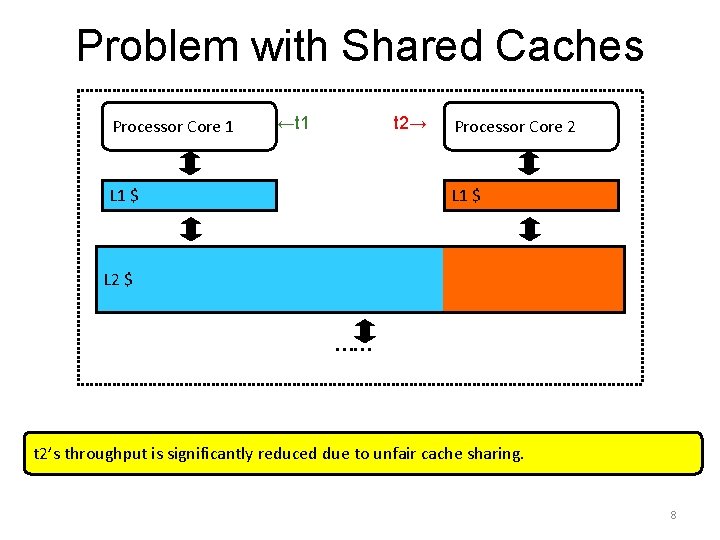 Problem with Shared Caches

Processor Core 1 ←t1

t2→ Processor Core 2

L1 $

L1 $

L2 $

……

t2's throughput is significantly reduced due to unfair cache sharing.

8